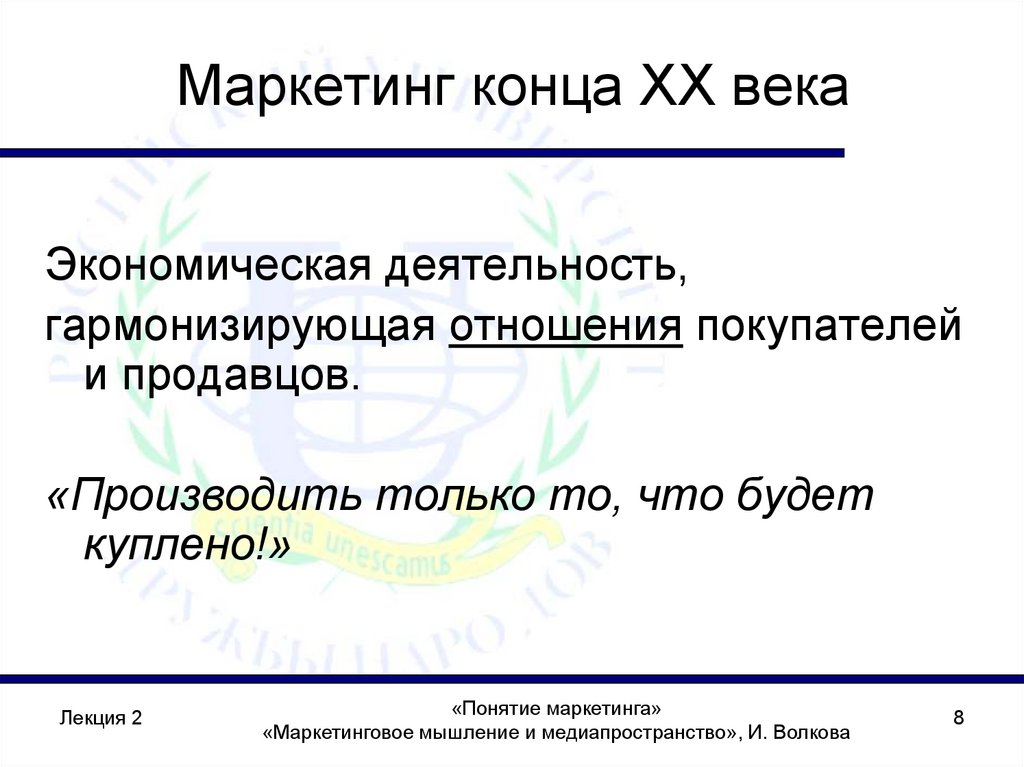 Маркетинг конца XX века

Экономическая деятельность, гармонизирующая отношения покупателей и продавцов.

«Производить только то, что будет куплено!»

scientia unescamus

Лекция 2

«Понятие маркетинга»
«Маркетинговое мышление и медиапространство», И. Волкова

8